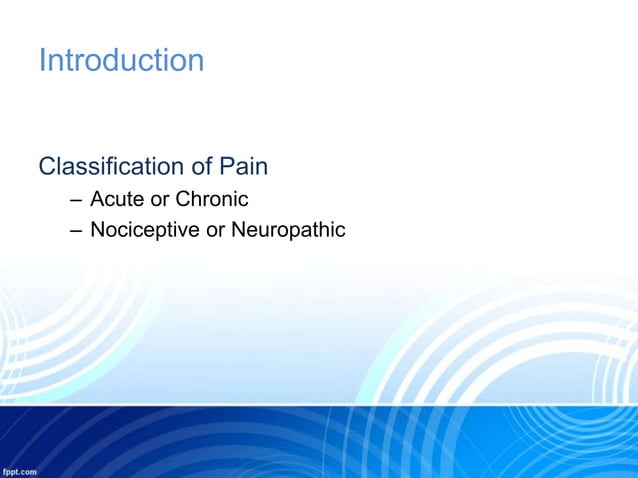 Introduction

Classification of Pain

– Acute or Chronic
– Nociceptive or Neuropathic

fppt.com